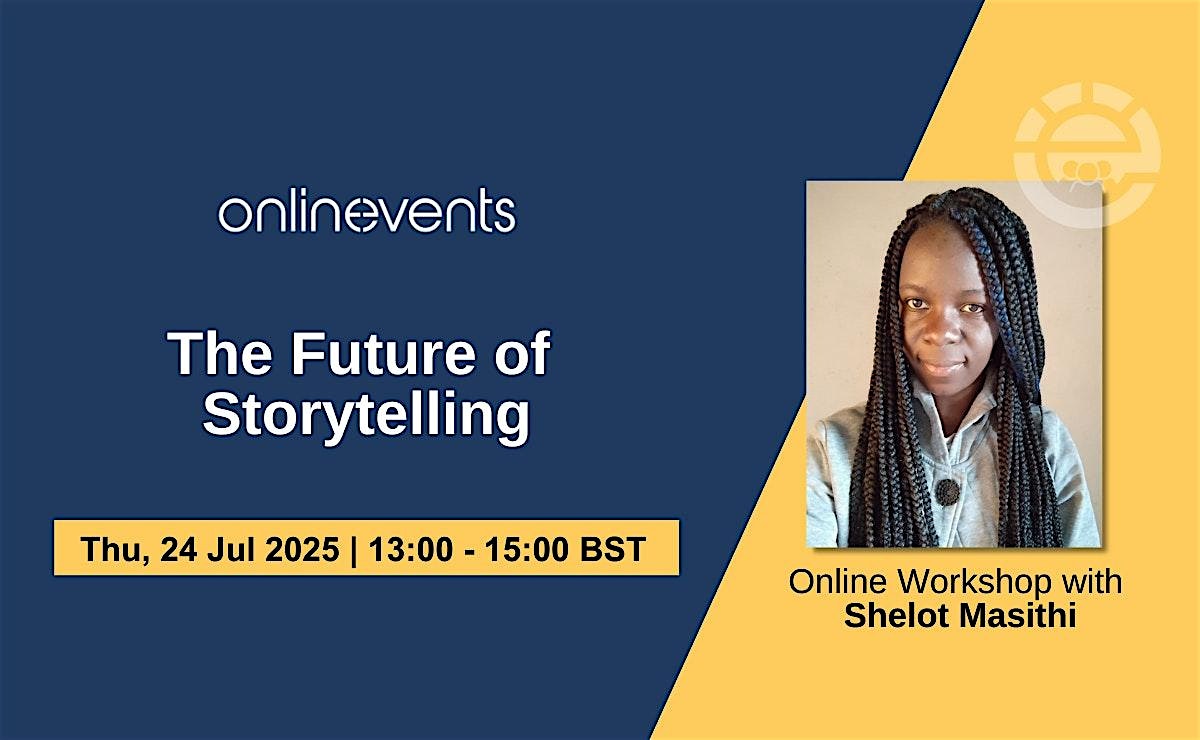 onlinevents

The Future of Storytelling

Thu, 24 Jul 2025 | 13:00 - 15:00 BST

Online Workshop with
Shelot Masithi